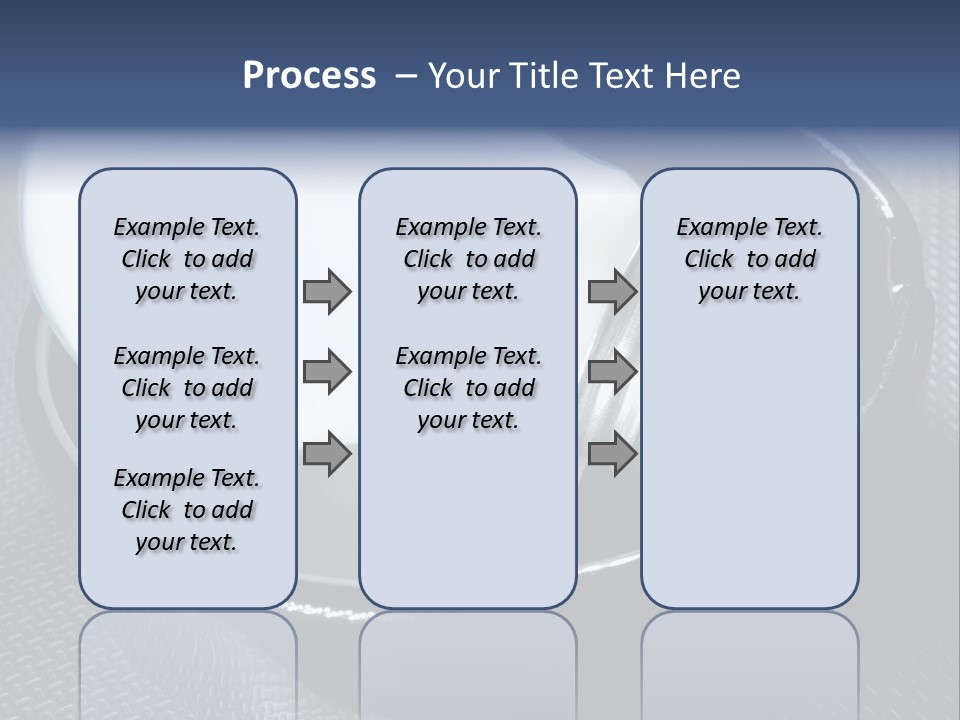 Process – Your Title Text Here

Example Text. Click to add your text.

Example Text. Click to add your text.

Example Text. Click to add your text.

Example Text. Click to add your text.

Example Text. Click to add your text.

Example Text. Click to add your text.